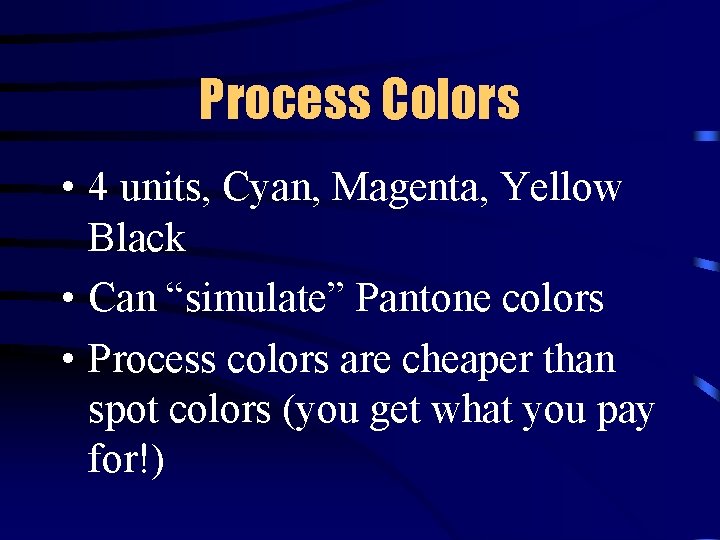 Process Colors

• 4 units, Cyan, Magenta, Yellow Black

• Can “simulate” Pantone colors

• Process colors are cheaper than spot colors (you get what you pay for!)